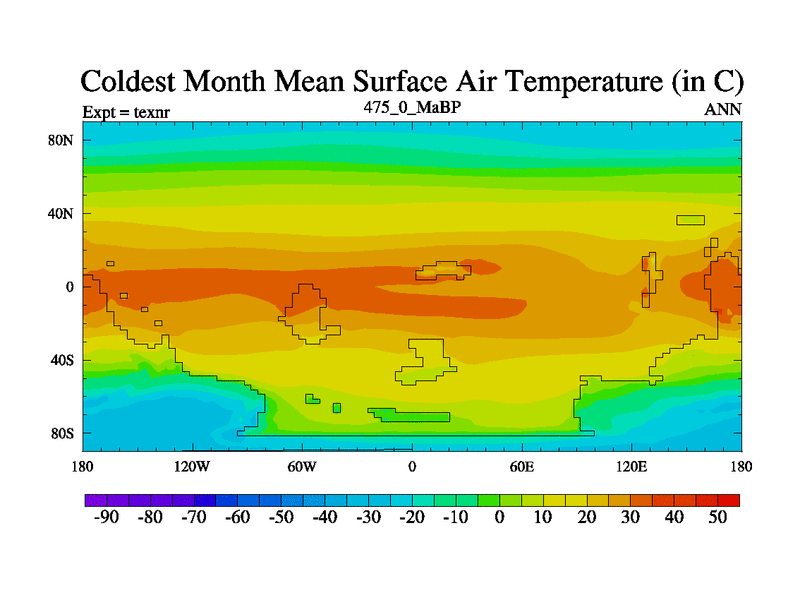 Coldest Month Mean Surface Air Temperature (in C)

Expt = texnr

475_0_MaBP

ANN

80N
40N
0
40S
80S

180
120W
60W
0
60E
120E
180

-90
-80
-70
-60
-50
-40
-30
-20
-10
0
10
20
30
40
50